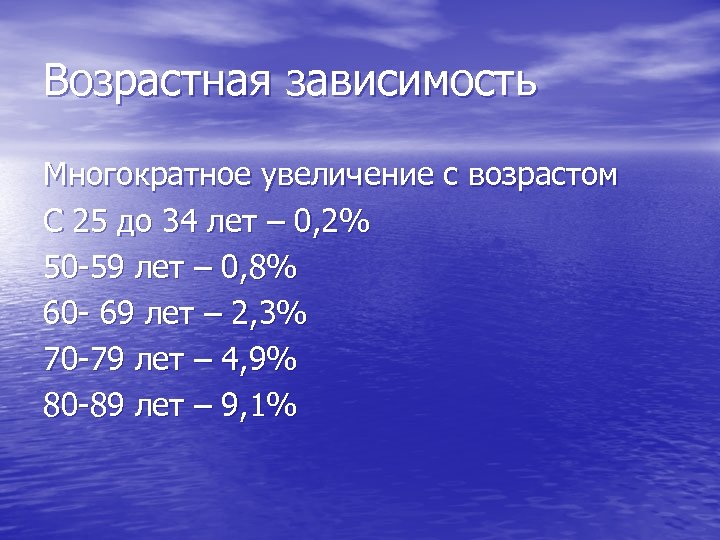 Возрастная зависимость

Многократное увеличение с возрастом
С 25 до 34 лет – 0,2%
50-59 лет – 0,8%
60- 69 лет – 2,3%
70-79 лет – 4,9%
80-89 лет – 9,1%